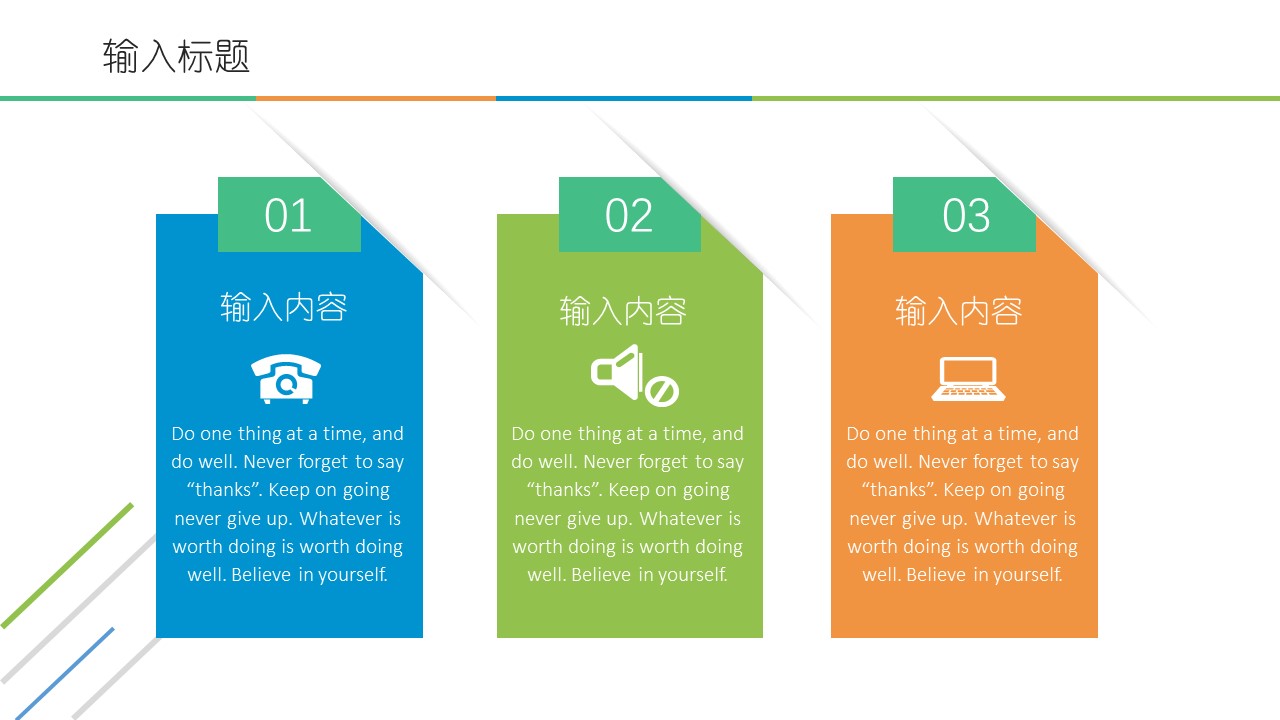 输入标题

01

输入内容

Do one thing at a time, and do well. Never forget to say “thanks”. Keep on going never give up. Whatever is worth doing is worth doing well. Believe in yourself.

02

输入内容

Do one thing at a time, and do well. Never forget to say “thanks”. Keep on going never give up. Whatever is worth doing is worth doing well. Believe in yourself.

03

输入内容

Do one thing at a time, and do well. Never forget to say “thanks”. Keep on going never give up. Whatever is worth doing is worth doing well. Believe in yourself.